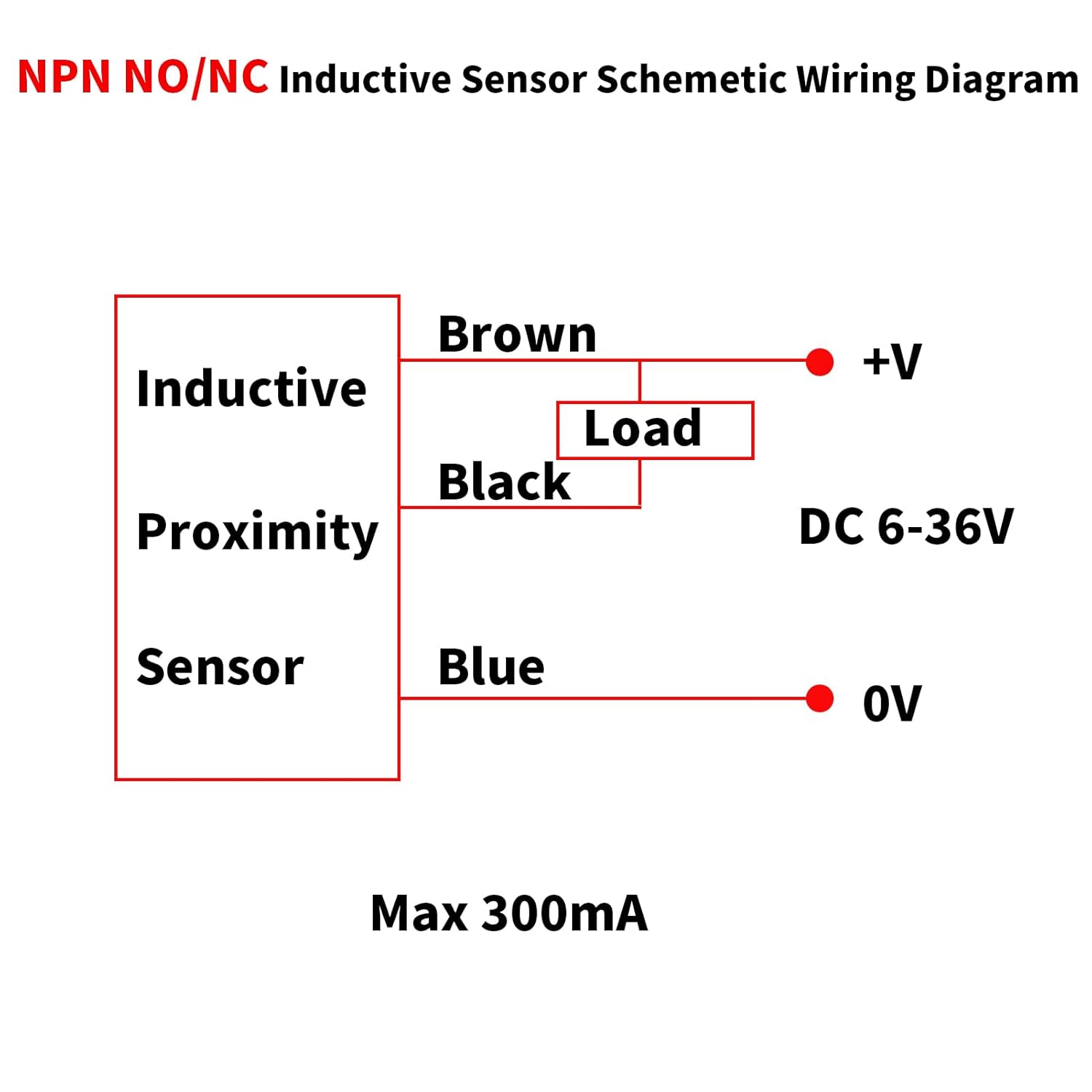 NPN NO/NC Inductive Sensor Schemetic Wiring Diagram

Inductive
Proximity
Sensor

Brown
+V
Load
Black
DC 6-36V
Blue
0V

Max 300mA